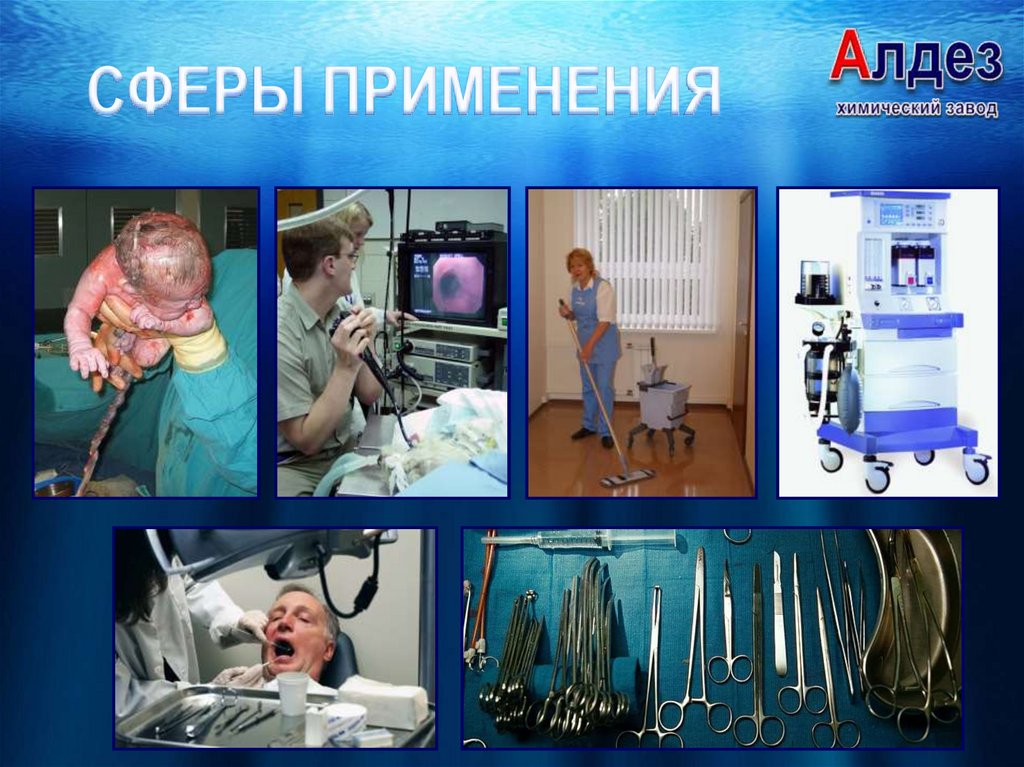 СФЕРЫ ПРИМЕНЕНИЯ

Алдез
химический завод